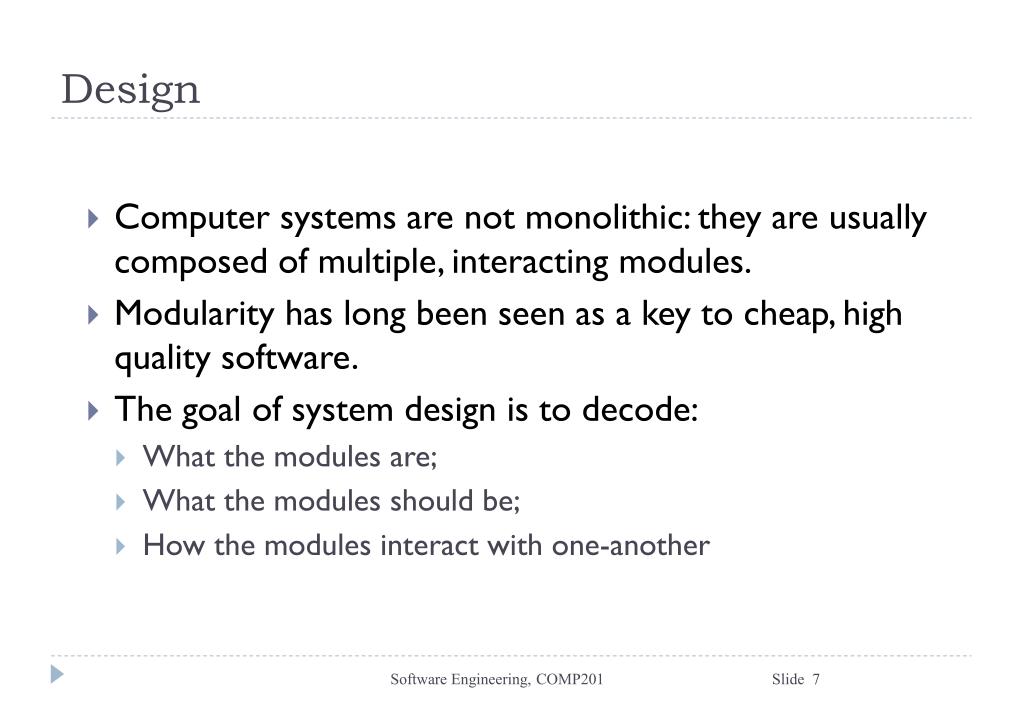 Design

Computer systems are not monolithic: they are usually composed of multiple, interacting modules.

Modularity has long been seen as a key to cheap, high quality software.

The goal of system design is to decode:

What the modules are;

What the modules should be;

How the modules interact with one-another

Software Engineering, COMP201

Slide 7